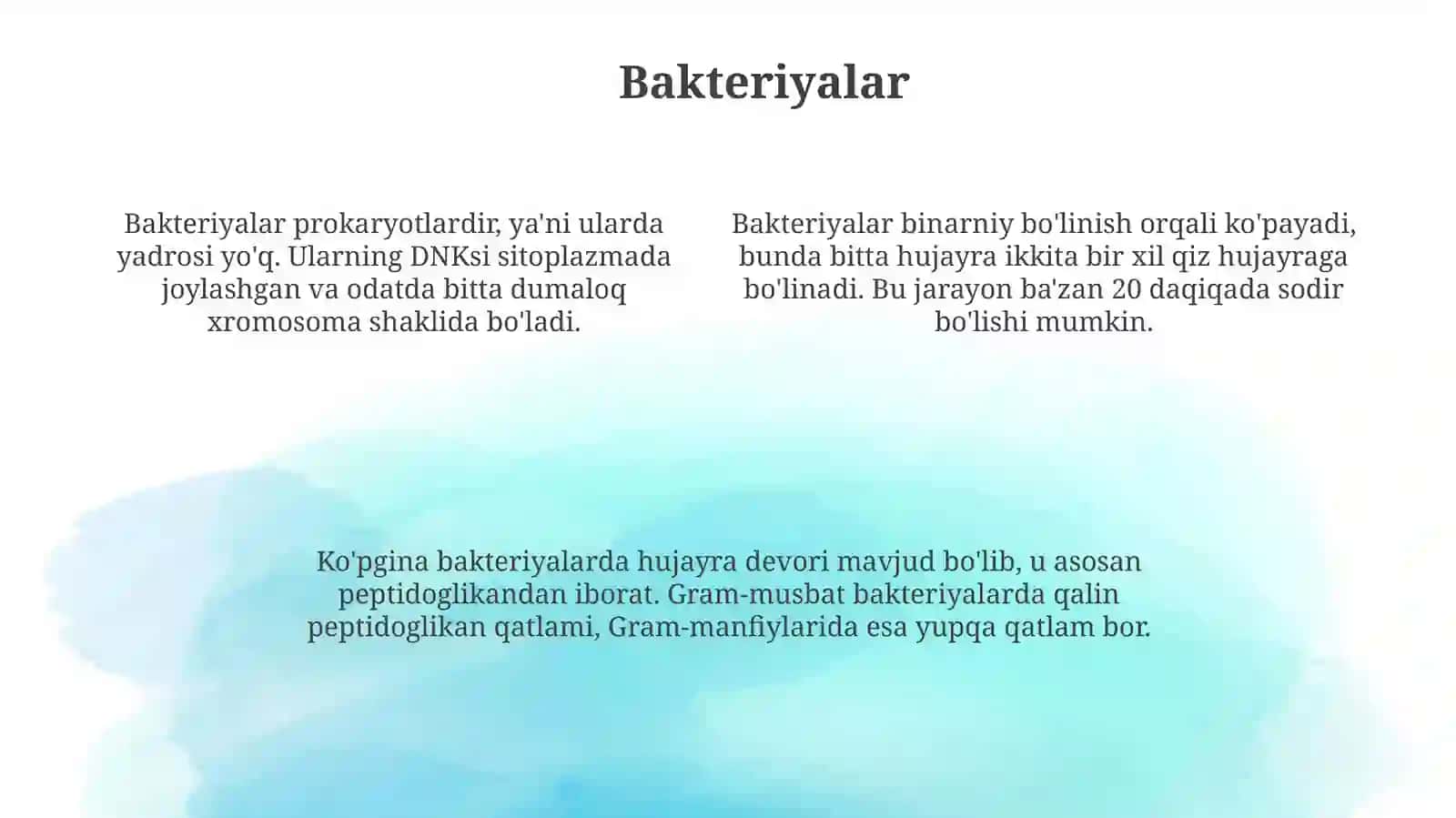 Bakteriyalar

Bakteriyalar prokaryotlardir, ya'ni ularda yadrosi yo'q. Ularning DNKsi sitoplazmada joylashgan va odatda bitta dumaloq xromosoma shaklida bo'ladi.

Bakteriyalar binarniy bo'linish orqali ko'payadi, bunda bitta hujayra ikkita bir xil qiz hujayraga bo'linadi. Bu jarayon ba'zan 20 daqiqada sodir bo'lishi mumkin.

Ko'pgina bakteriyalarda hujayra devori mavjud bo'lib, u asosan peptidoglikandan iborat. Gram-musbat bakteriyalarda qalin peptidoglikan qatlami, Gram-manfiylarida esa yupqa qatlam bor.